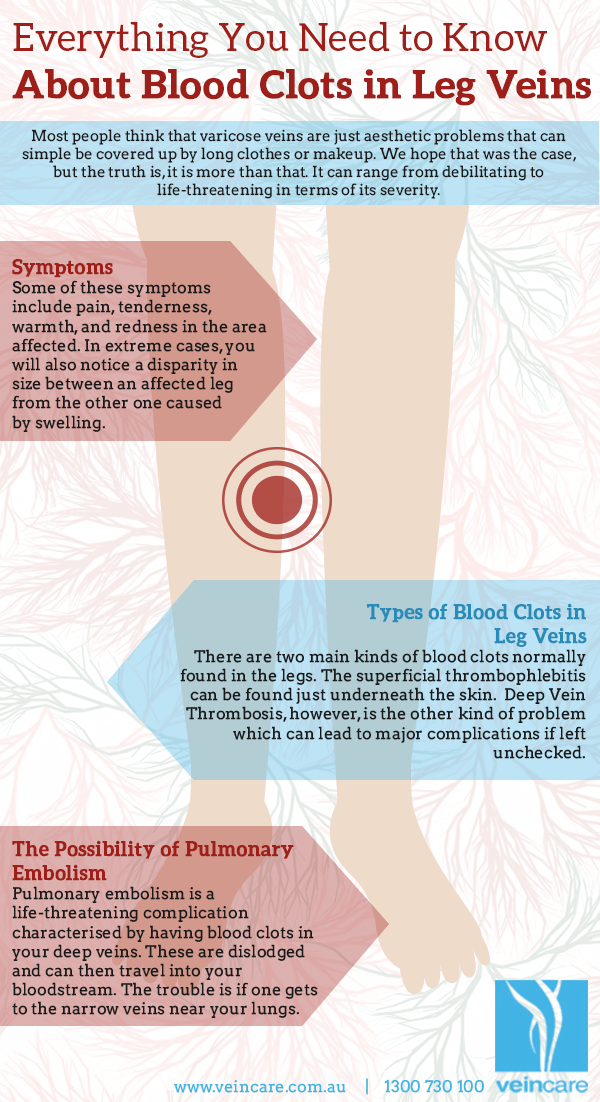 Everything You Need to Know
About Blood Clots in Leg Veins

Most people think that varicose veins are just aesthetic problems that can simple be covered up by long clothes or makeup. We hope that was the case, but the truth is, it is more than that. It can range from debilitating to life-threatening in terms of its severity.

Symptoms
Some of these symptoms include pain, tenderness, warmth, and redness in the area affected. In extreme cases, you will also notice a disparity in size between an affected leg from the other one caused by swelling.

Types of Blood Clots in Leg Veins
There are two main kinds of blood clots normally found in the legs. The superficial thrombophlebitis can be found just underneath the skin. Deep Vein Thrombosis, however, is the other kind of problem which can lead to major complications if left unchecked.

The Possibility of Pulmonary Embolism
Pulmonary embolism is a life-threatening complication characterised by having blood clots in your deep veins. These are dislodged and can then travel into your bloodstream. The trouble is if one gets to the narrow veins near your lungs.

www.veincare.com.au | 1300 730 100 veincare